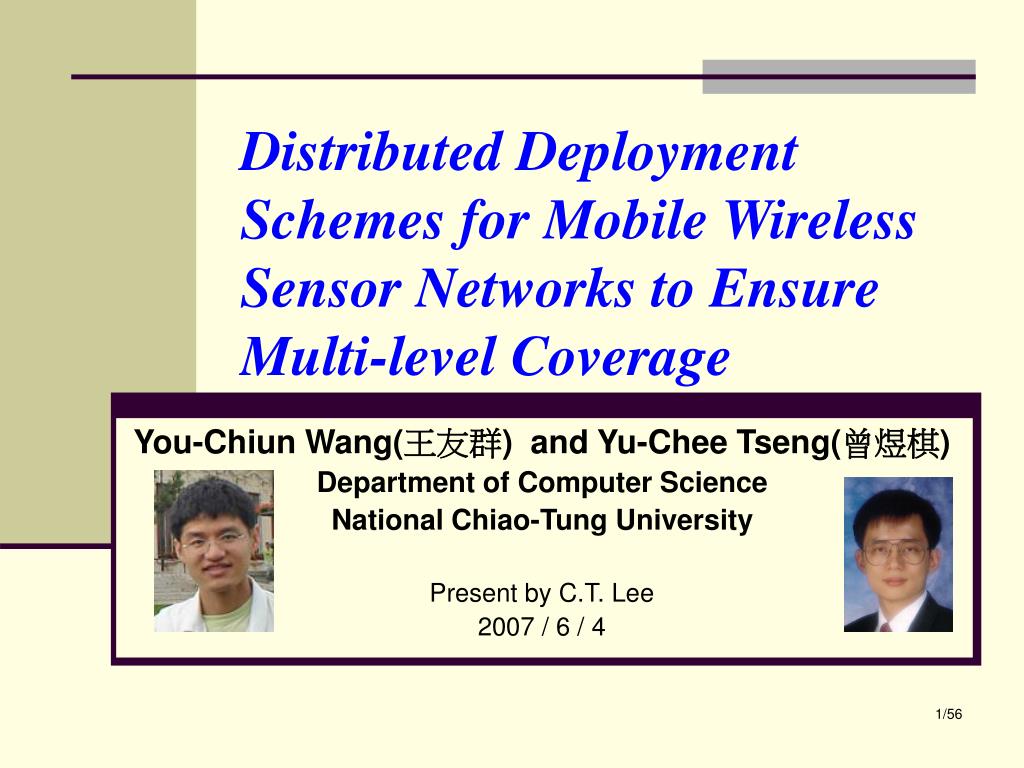 Distributed Deployment Schemes for Mobile Wireless Sensor Networks to Ensure Multi-level Coverage

You-Chiun Wang(王友群) and Yu-Chee Tseng(曾煜棋)
Department of Computer Science
National Chiao-Tung University

Present by C.T. Lee
2007 / 6 / 4

1/56